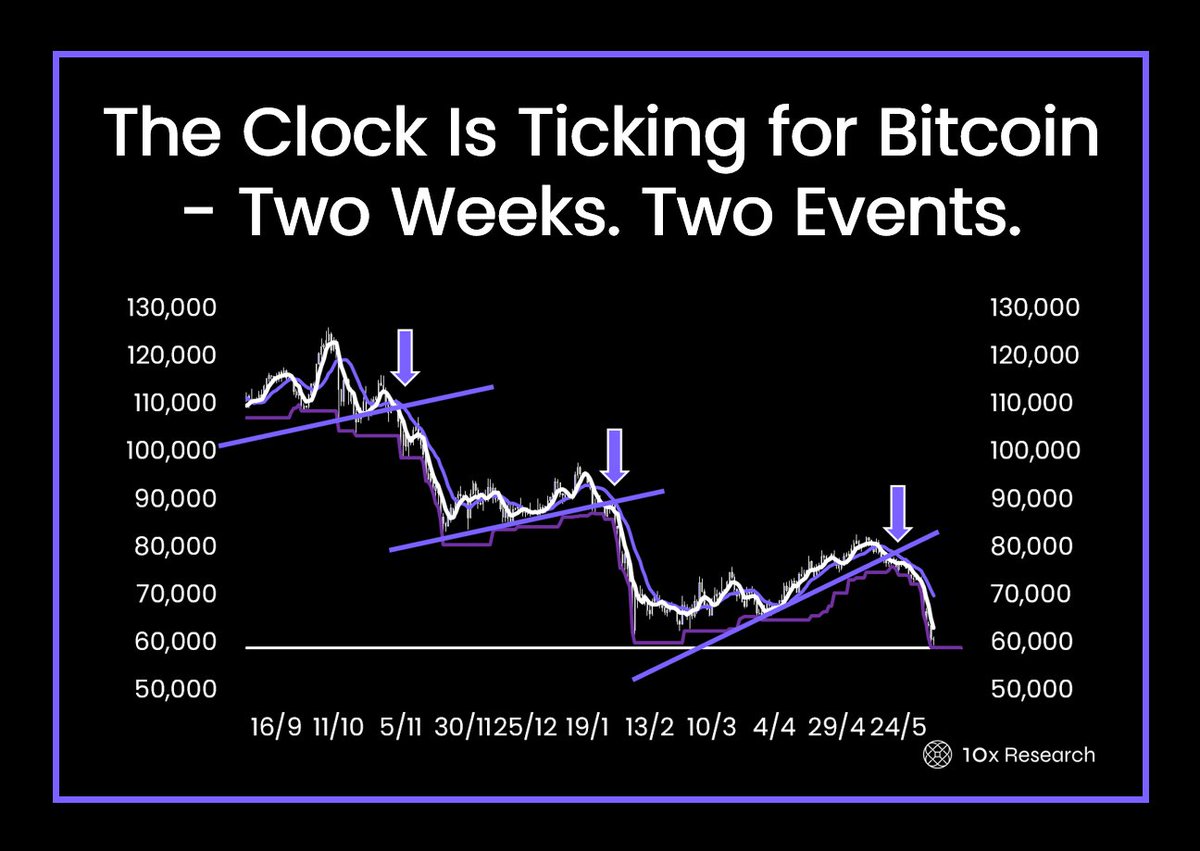 The Clock Is Ticking for Bitcoin - Two Weeks. Two Events.

130,000
120,000
110,000
100,000
90,000
80,000
70,000
60,000
50,000

130,000
120,000
110,000
100,000
90,000
80,000
70,000
60,000
50,000

16/9 11/10 5/11 30/11 25/12 19/1 13/2 10/3 4/4 29/4 24/5

10x Research